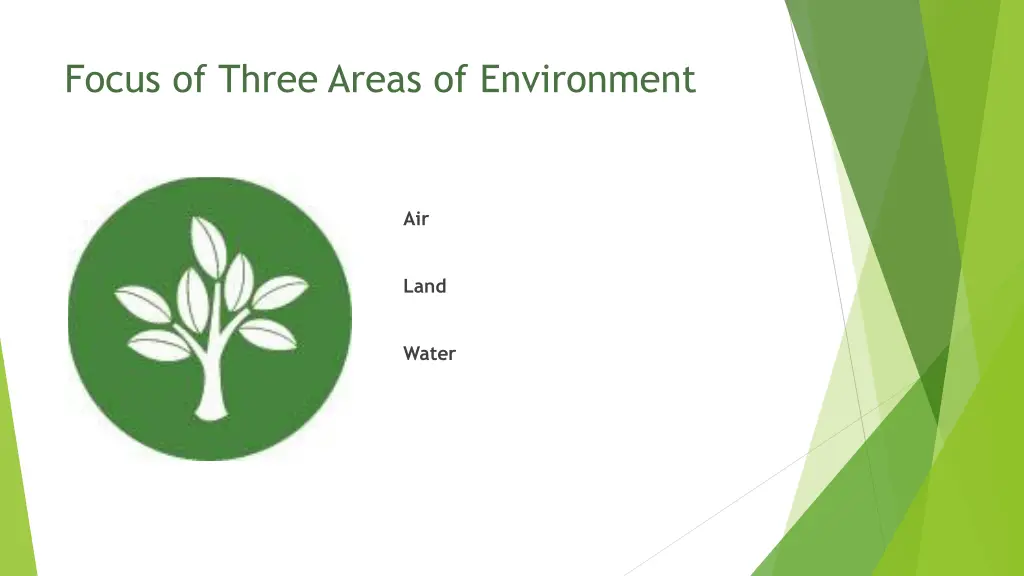 Focus of Three Areas of Environment

Air

Land

Water